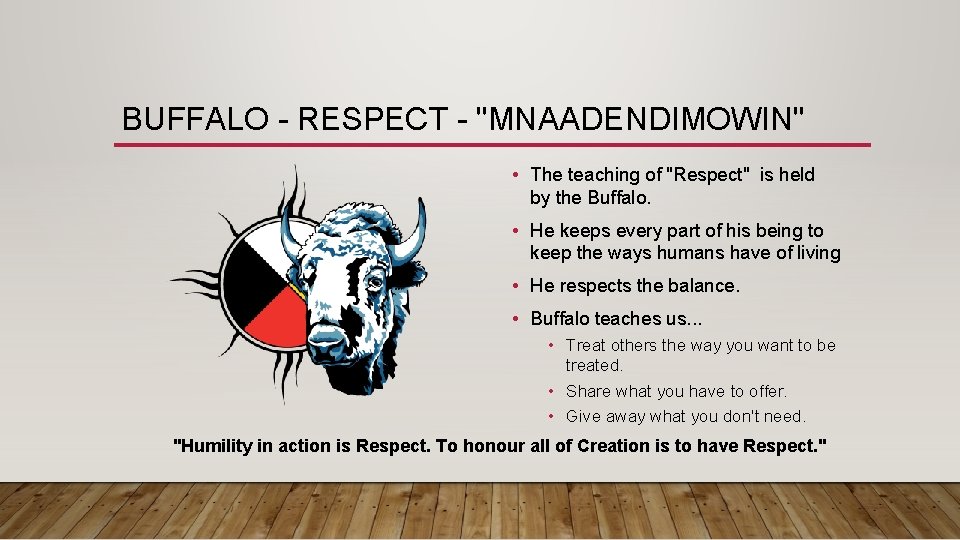 BUFFALO - RESPECT - "MNAADENDIMOWIN"

• The teaching of "Respect" is held by the Buffalo.
• He keeps every part of his being to keep the ways humans have of living
• He respects the balance.
• Buffalo teaches us...
  • Treat others the way you want to be treated.
  • Share what you have to offer.
  • Give away what you don't need.

"Humility in action is Respect. To honour all of Creation is to have Respect."